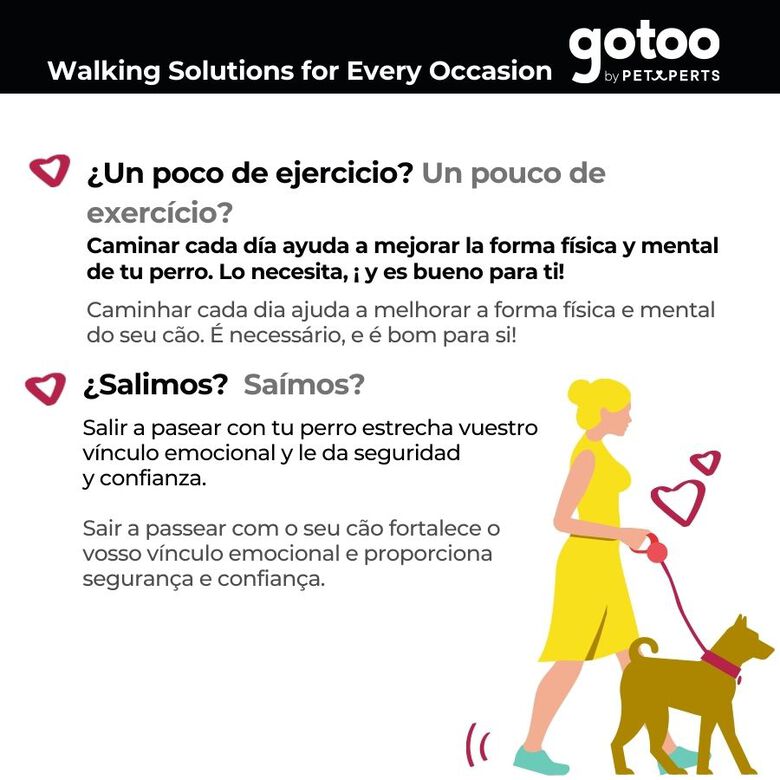 Walking Solutions for Every Occasion

gotoo
by PETXPERTS

¿Un poco de ejercicio? Un pouco de exercício?

Caminar cada día ayuda a mejorar la forma física y mental de tu perro. Lo necesita, ¡ y es bueno para ti!

Caminhar cada dia ajuda a melhorar a forma física e mental do seu cão. É necessário, e é bom para si!

¿Salimos? Saímos?

Salir a pasear con tu perro estrecha vuestro vínculo emocional y le da seguridad y confianza.

Sair a passear com o seu cão fortalece o vosso vínculo emocional e proporciona segurança e confiança.